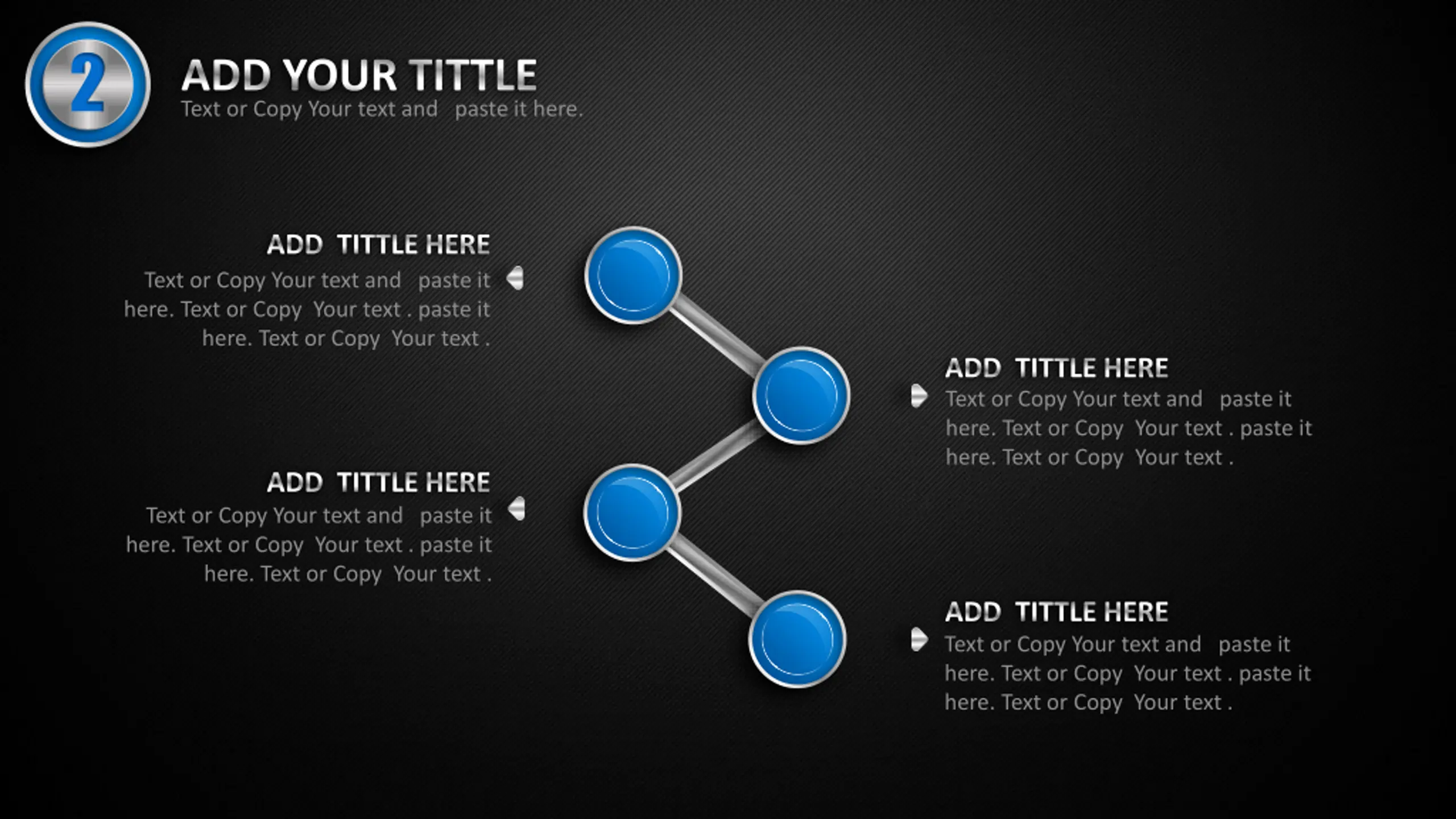 2

ADD YOUR TITTLE
Text or Copy Your text and paste it here.

ADD TITTLE HERE
Text or Copy Your text and paste it here. Text or Copy Your text . paste it here. Text or Copy Your text .

ADD TITTLE HERE
Text or Copy Your text and paste it here. Text or Copy Your text . paste it here. Text or Copy Your text .

ADD TITTLE HERE
Text or Copy Your text and paste it here. Text or Copy Your text . paste it here. Text or Copy Your text .

ADD TITTLE HERE
Text or Copy Your text and paste it here. Text or Copy Your text . paste it here. Text or Copy Your text .